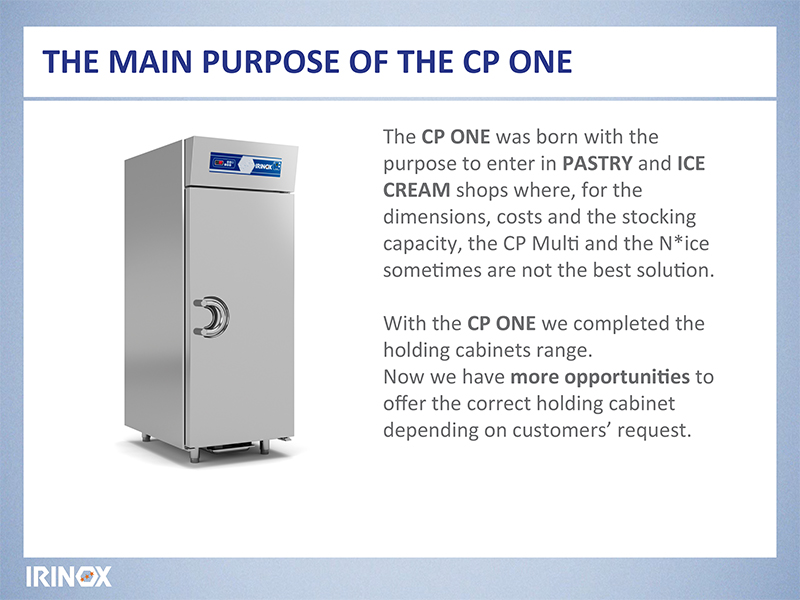 THE MAIN PURPOSE OF THE CP ONE

IRINOX

The CP ONE was born with the purpose to enter in PASTRY and ICE CREAM shops where, for the dimensions, costs and the stocking capacity, the CP Multi and the N*ice sometimes are not the best solution.

With the CP ONE we completed the holding cabinets range.
Now we have more opportunities to offer the correct holding cabinet depending on customers' request.

IRINOX